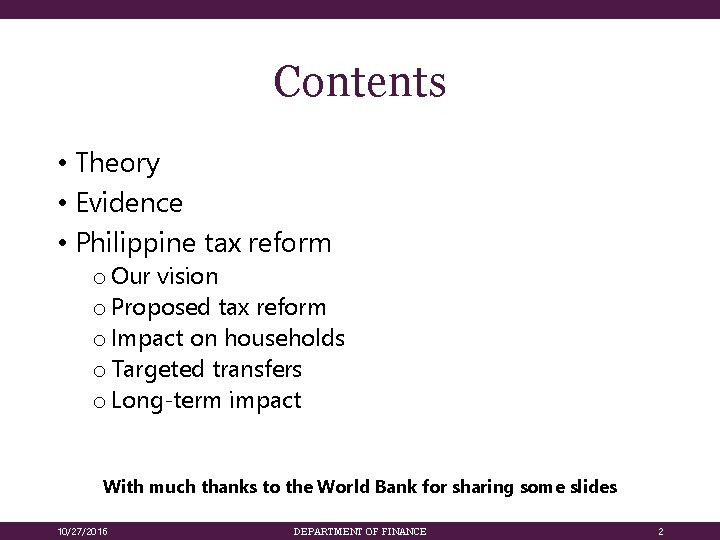 Contents

• Theory
• Evidence
• Philippine tax reform
o Our vision
o Proposed tax reform
o Impact on households
o Targeted transfers
o Long-term impact

With much thanks to the World Bank for sharing some slides

10/27/2016 DEPARTMENT OF FINANCE 2